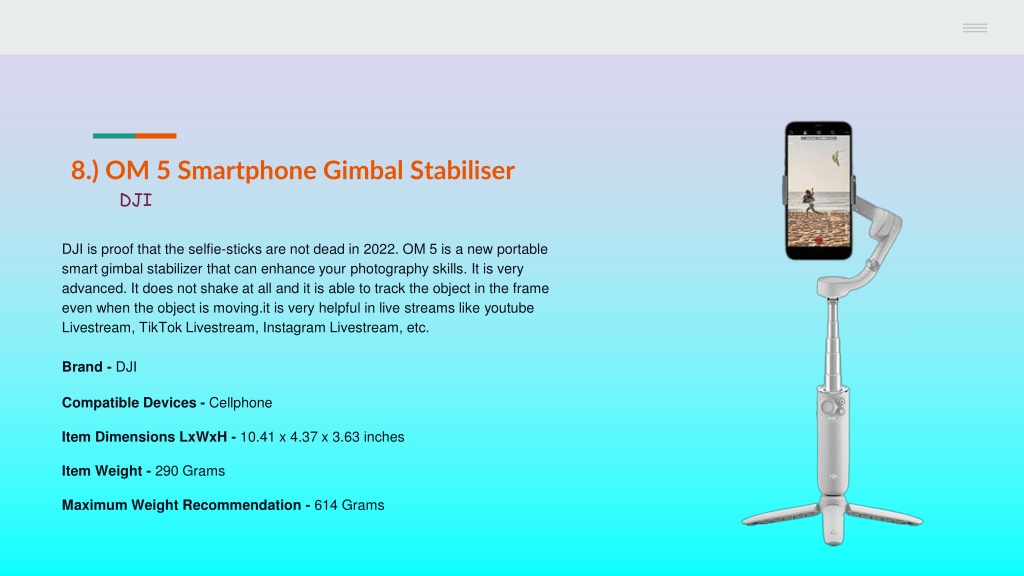 8.) OM 5 Smartphone Gimbal Stabiliser
DJI

DJI is proof that the selfie-sticks are not dead in 2022. OM 5 is a new portable smart gimbal stabilizer that can enhance your photography skills. It is very advanced. It does not shake at all and it is able to track the object in the frame even when the object is moving.it is very helpful in live streams like youtube Livestream, TikTok Livestream, Instagram Livestream, etc.

Brand - DJI

Compatible Devices - Cellphone

Item Dimensions LxWxH - 10.41 x 4.37 x 3.63 inches

Item Weight - 290 Grams

Maximum Weight Recommendation - 614 Grams